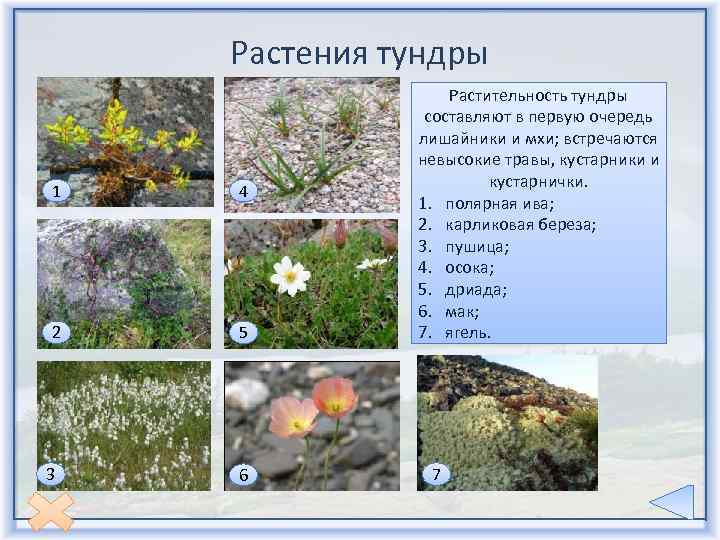 Растения тундры

1

4

2

5

3

6

7

Растительность тундры составляют в первую очередь лишайники и мхи; встречаются невысокие травы, кустарники и кустарнички.

1. полярная ива;
2. карликовая береза;
3. пушица;
4. осока;
5. дриада;
6. мак;
7. ягель.